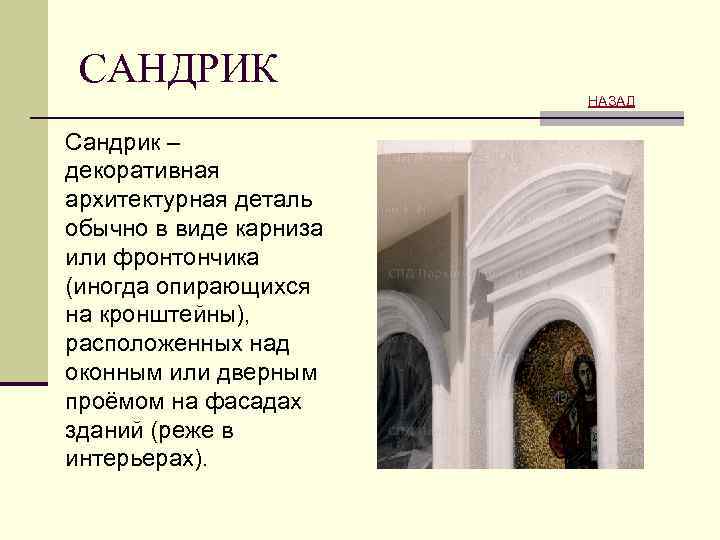 САНДРИК

НАЗАД

Сандрик – декоративная архитектурная деталь обычно в виде карниза или фронтончика (иногда опирающихся на кронштейны), расположенных над оконным или дверным проёмом на фасадах зданий (реже в интерьерах).